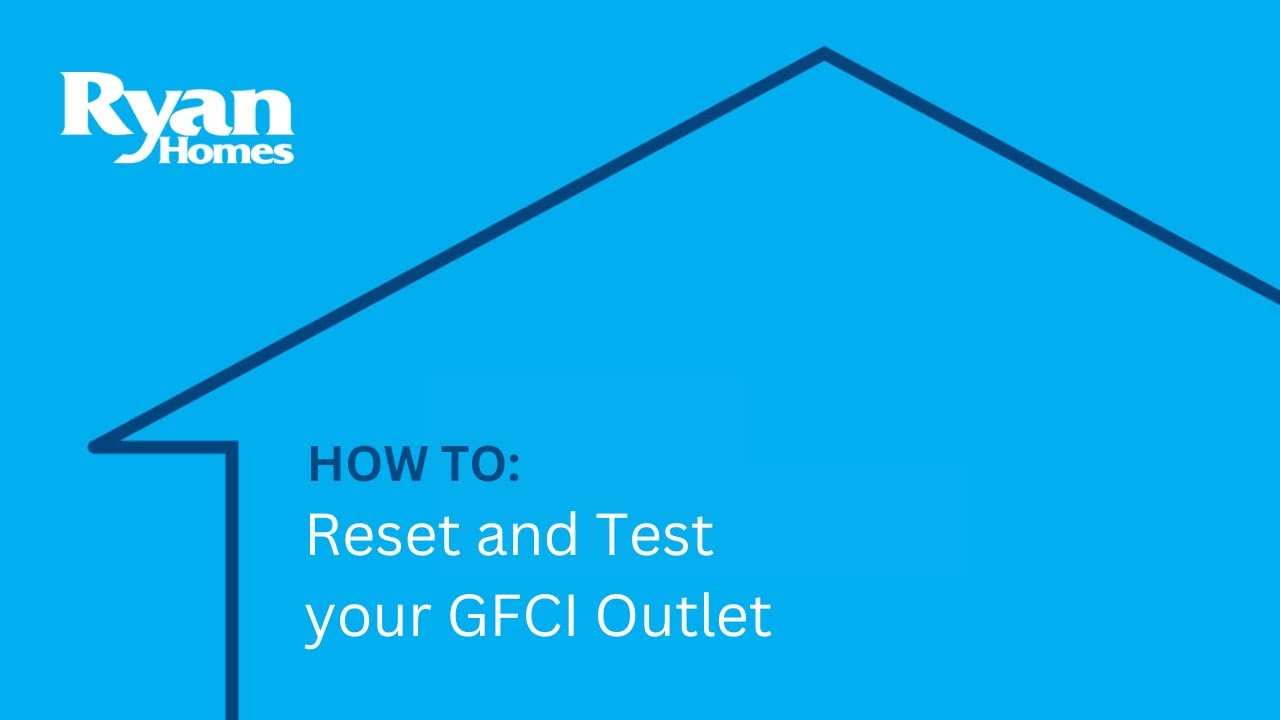 Ryan Homes

HOW TO:
Reset and Test your GFCI Outlet